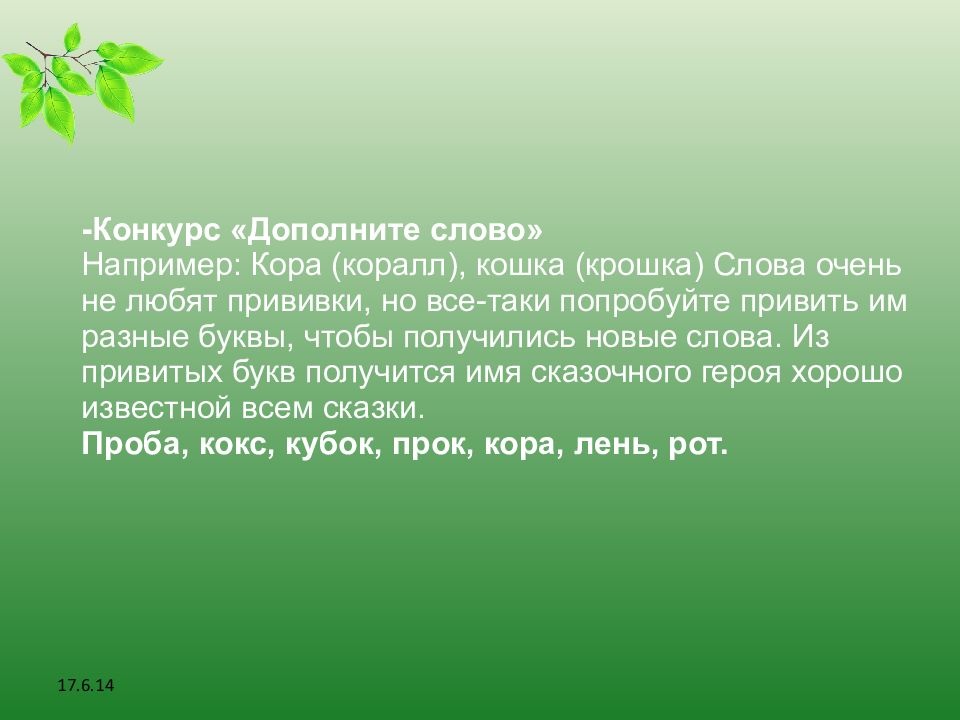 -Конкурс «Дополните слово»
Например: Кора (коралл), кошка (крошка) Слова очень не любят прививки, но все-таки попробуйте привить им разные буквы, чтобы получились новые слова. Из привитых букв получится имя сказочного героя хорошо известной всем сказки.
Проба, кокс, кубок, прок, кора, лень, рот.

17.6.14